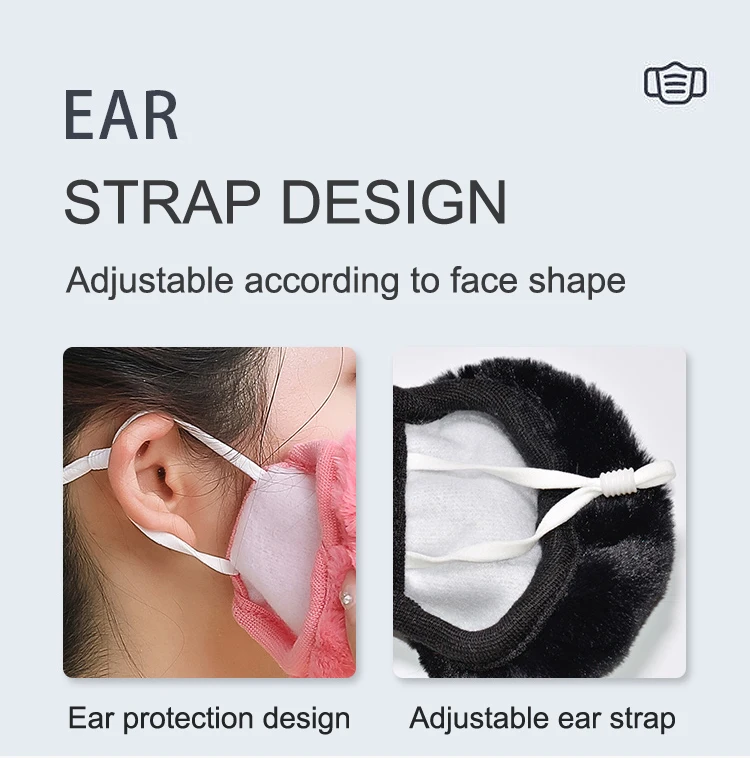 EAR

STRAP DESIGN

Adjustable according to face shape

Ear protection design

Adjustable ear strap